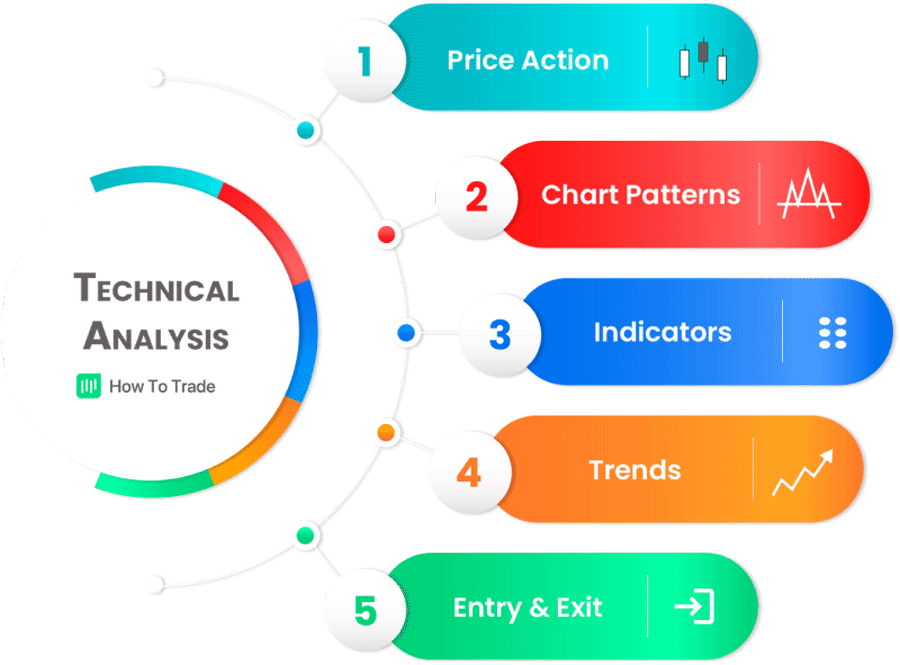 TECHNICAL ANALYSIS

How To Trade

1 Price Action

2 Chart Patterns

3 Indicators

4 Trends

5 Entry & Exit